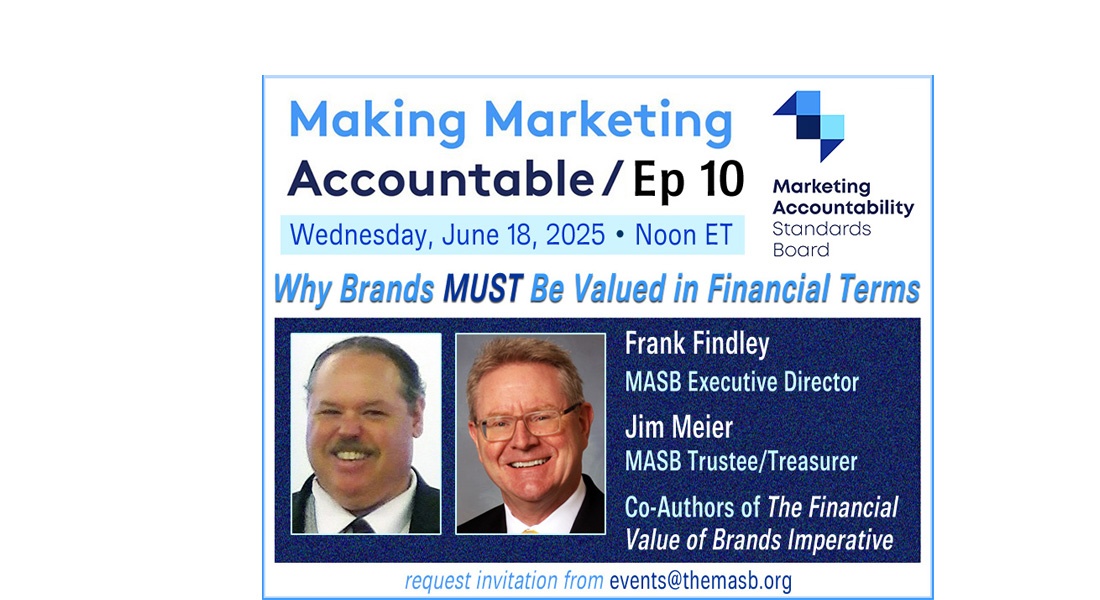 Making Marketing Accountable / Ep 10

Marketing Accountability Standards Board

Wednesday, June 18, 2025 • Noon ET

Why Brands MUST Be Valued in Financial Terms

Frank Findley
MASB Executive Director

Jim Meier
MASB Trustee/Treasurer

Co-Authors of The Financial Value of Brands Imperative

request invitation from events@themasb.org